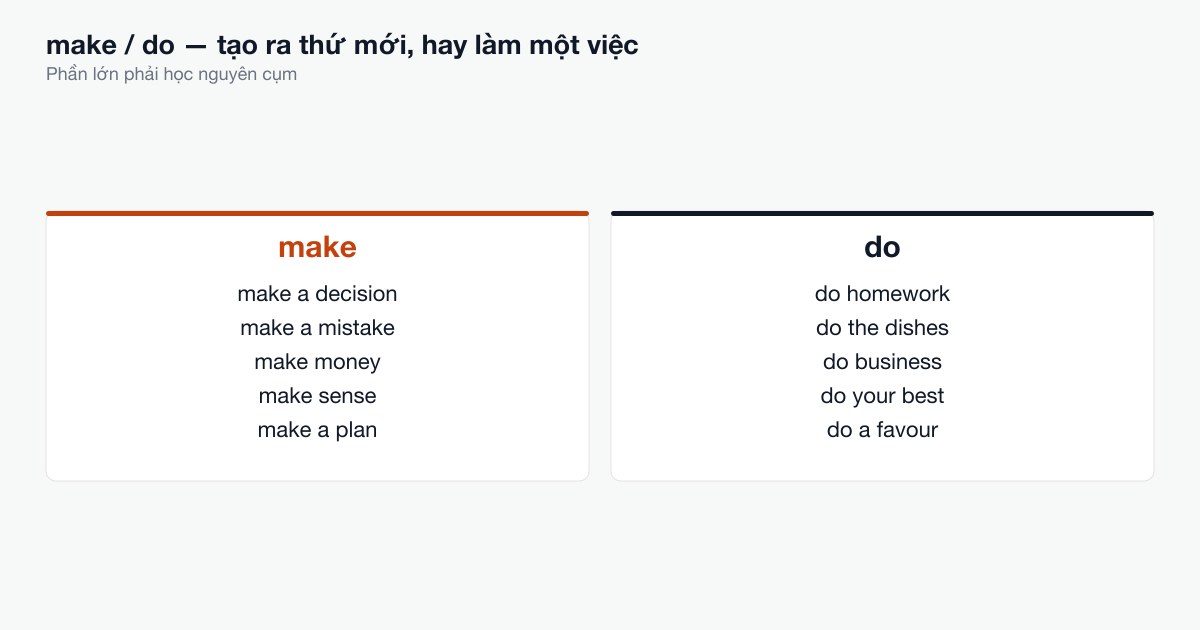 make / do — tạo ra thứ mới, hay làm một việc
Phần lớn phải học nguyên cụm

make
make a decision
make a mistake
make money
make sense
make a plan

do
do homework
do the dishes
do business
do your best
do a favour